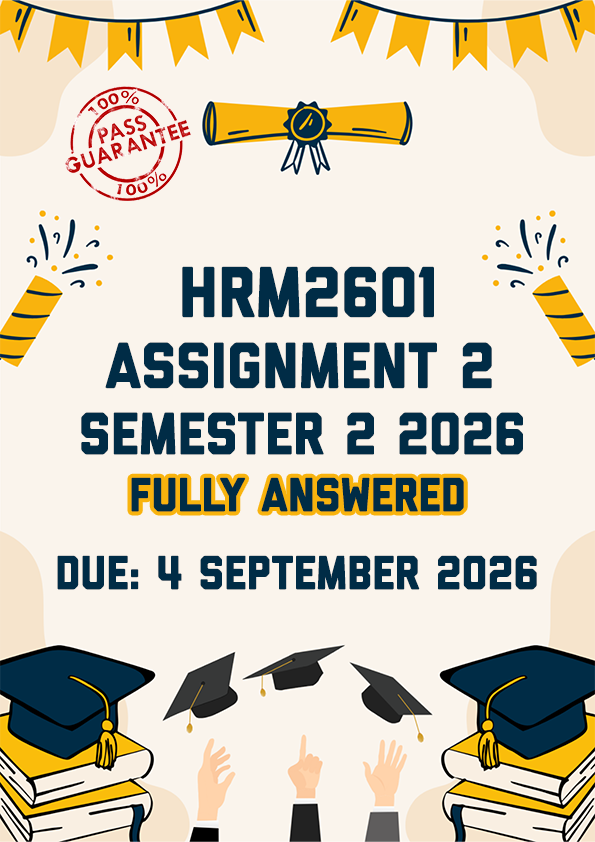 100%
PASS
GUARANTEE
100%

HRM2601
ASSIGNMENT 2
SEMESTER 2 2026
FULLY ANSWERED

DUE: 4 SEPTEMBER 2026